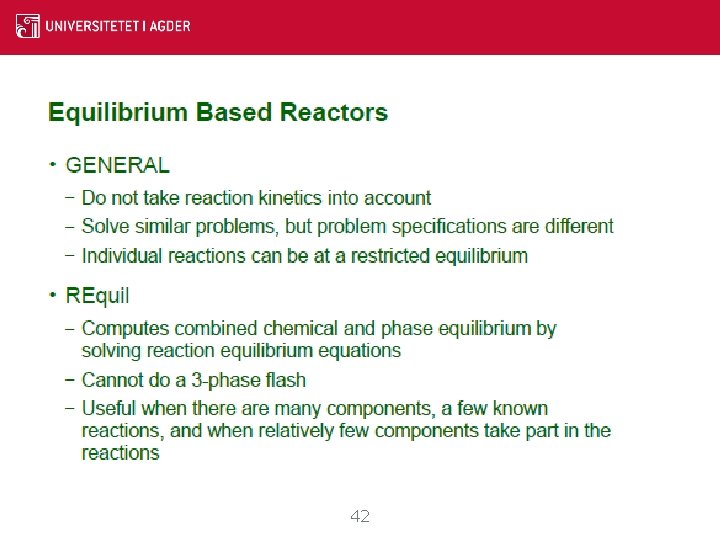 UNIVERSITETET I AGDER

Equilibrium Based Reactors

• GENERAL
– Do not take reaction kinetics into account
– Solve similar problems, but problem specifications are different
– Individual reactions can be at a restricted equilibrium

• REquil
– Computes combined chemical and phase equilibrium by solving reaction equilibrium equations
– Cannot do a 3-phase flash
– Useful when there are many components, a few known reactions, and when relatively few components take part in the reactions

42